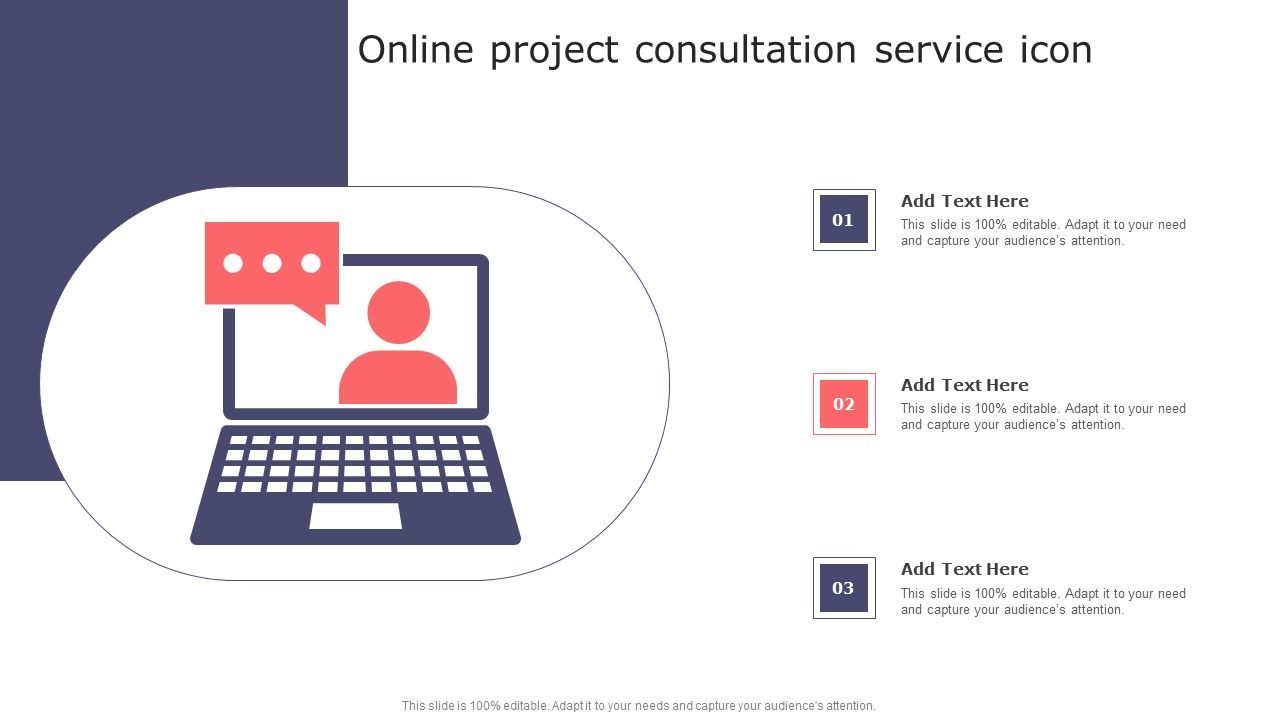 Online project consultation service icon

01

Add Text Here

This slide is 100% editable. Adapt it to your need and capture your audience's attention.

02

Add Text Here

This slide is 100% editable. Adapt it to your need and capture your audience's attention.

03

Add Text Here

This slide is 100% editable. Adapt it to your need and capture your audience's attention.

This slide is 100% editable. Adapt it to your needs and capture your audience's attention.